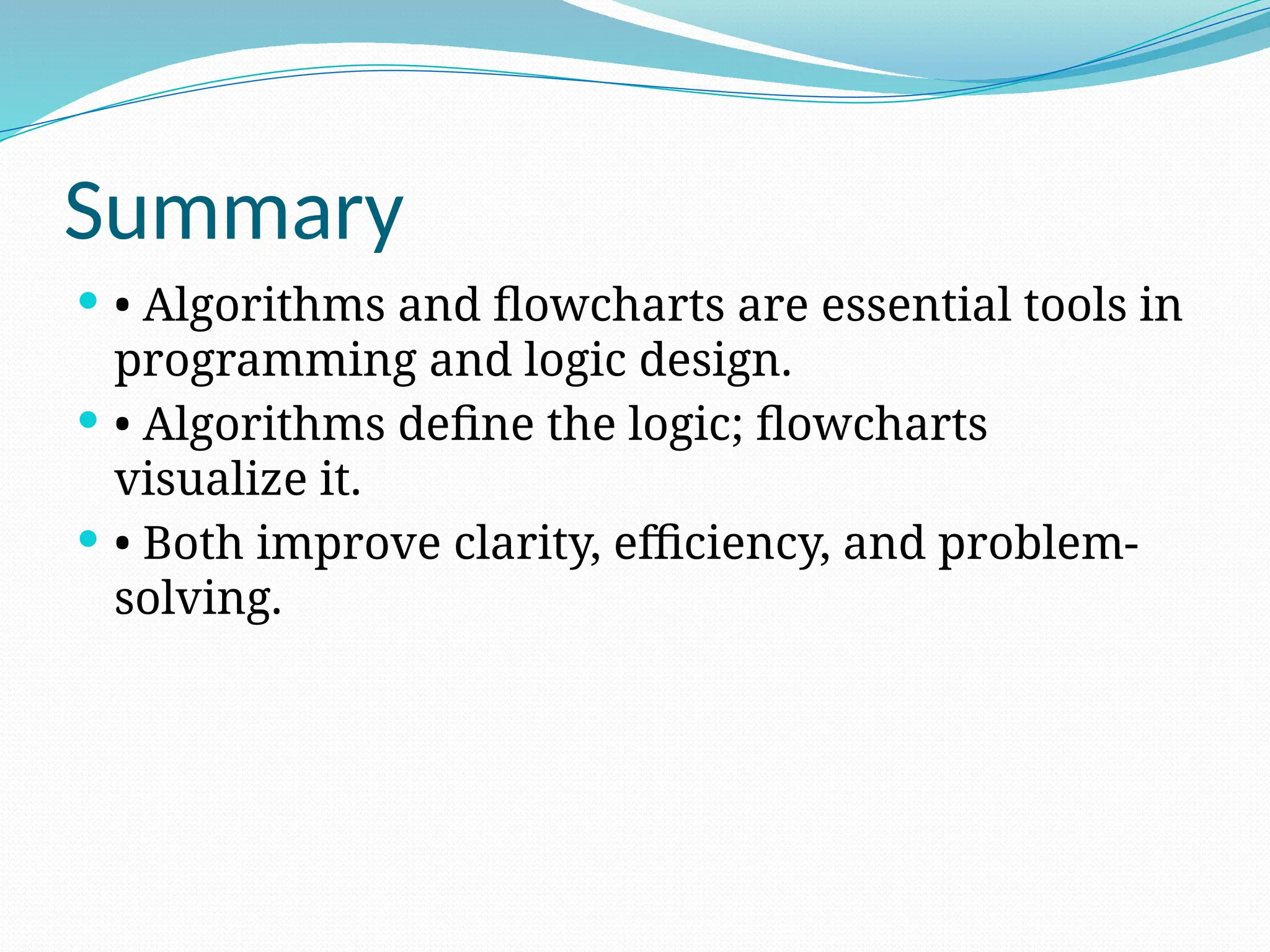 Summary

• Algorithms and flowcharts are essential tools in programming and logic design.

• Algorithms define the logic; flowcharts visualize it.

• Both improve clarity, efficiency, and problem-solving.